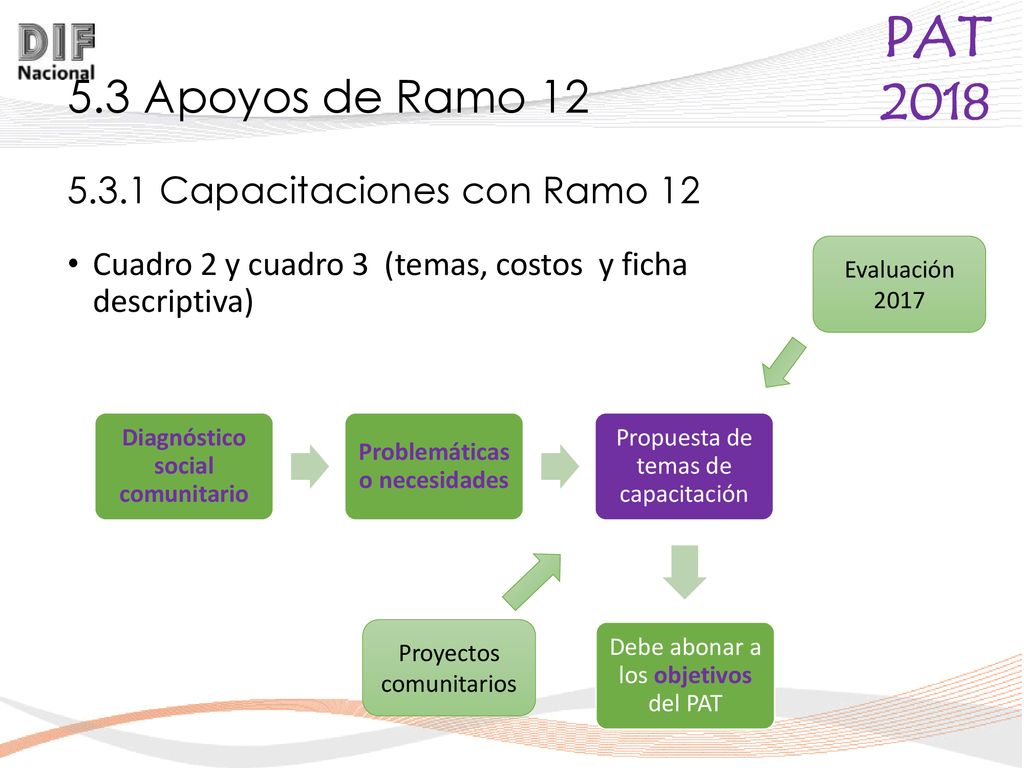 DIF Nacional

PAT 2018

5.3 Apoyos de Ramo 12

5.3.1 Capacitaciones con Ramo 12

• Cuadro 2 y cuadro 3 (temas, costos y ficha descriptiva)

Evaluación 2017

Diagnóstico social comunitario

Problemáticas o necesidades

Propuesta de temas de capacitación

Proyectos comunitarios

Debe abonar a los objetivos del PAT